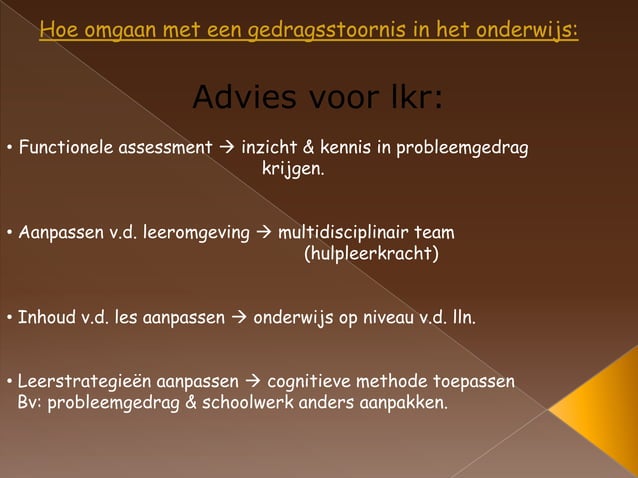 Hoe omgaan met een gedragsstoornis in het onderwijs:

Advies voor lkr:

• Functionele assessment → inzicht & kennis in probleemgedrag krijgen.

• Aanpassen v.d. leeromgeving → multidisciplinair team (hulpleerkracht)

• Inhoud v.d. les aanpassen → onderwijs op niveau v.d. lln.

• Leerstrategieën aanpassen → cognitieve methode toepassen
Bv: probleemgedrag & schoolwerk anders aanpakken.